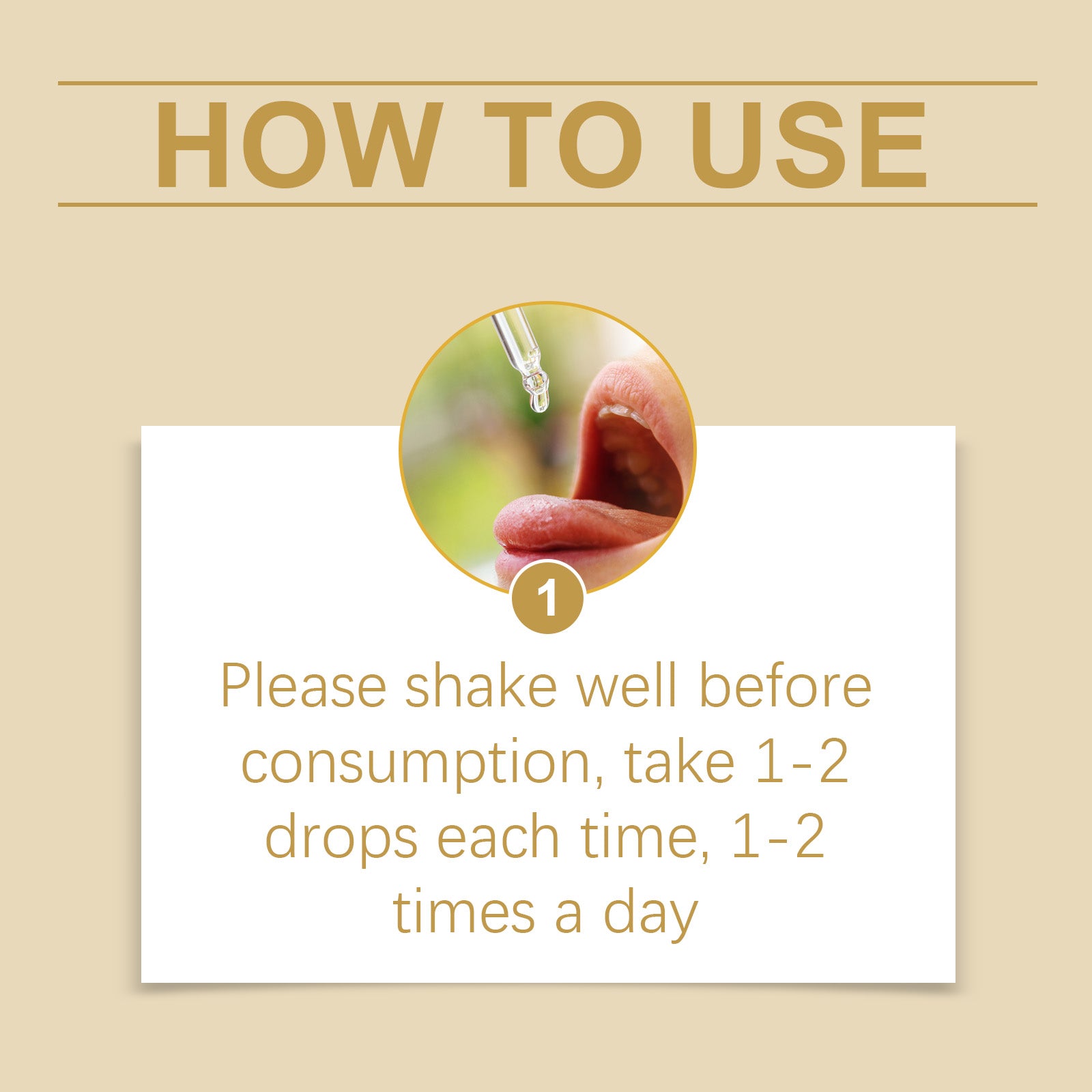 HOW TO USE

1

Please shake well before consumption, take 1-2 drops each time, 1-2 times a day